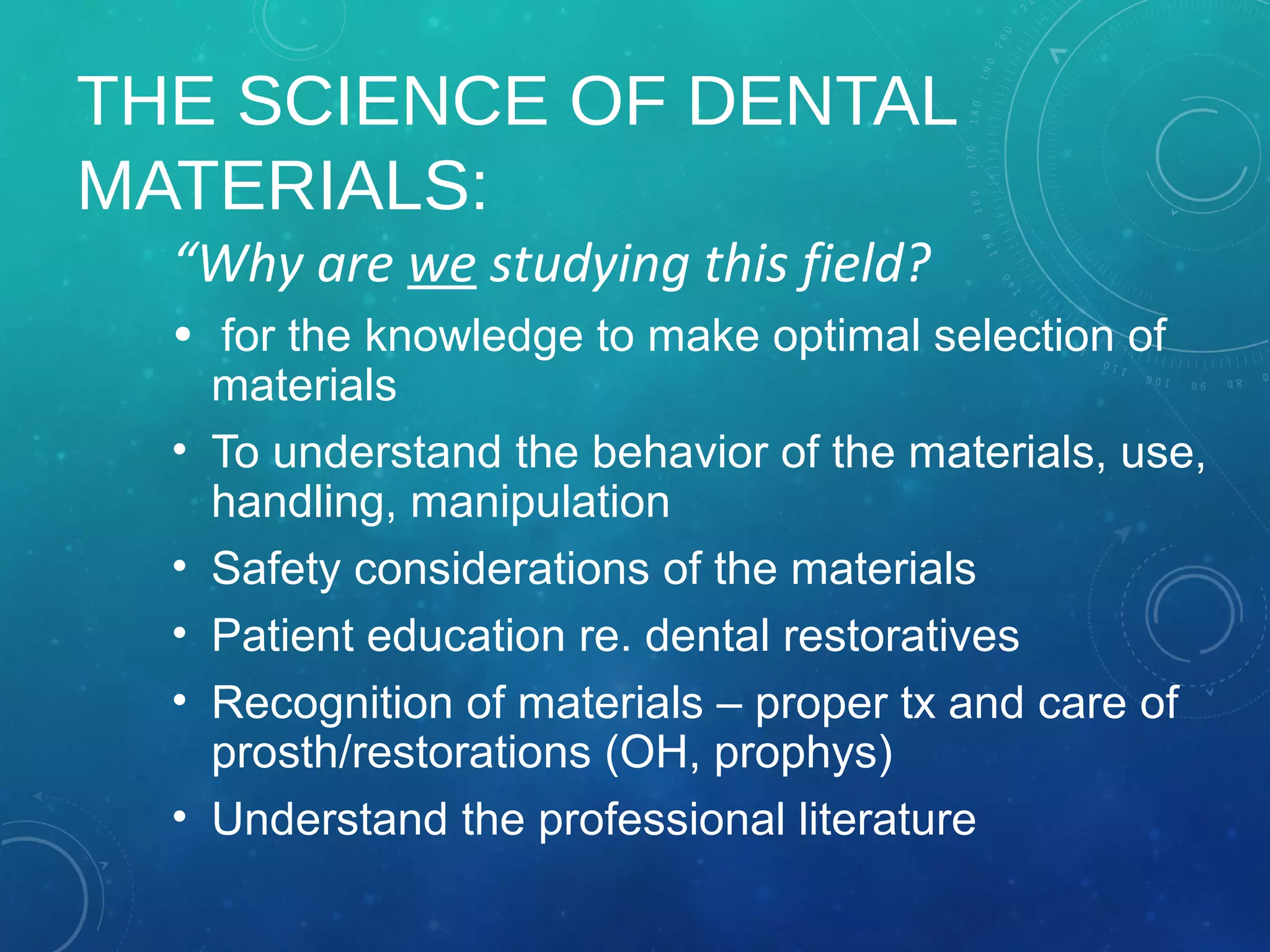 THE SCIENCE OF DENTAL MATERIALS:

“Why are we studying this field?

• for the knowledge to make optimal selection of materials
• To understand the behavior of the materials, use, handling, manipulation
• Safety considerations of the materials
• Patient education re. dental restoratives
• Recognition of materials – proper tx and care of prosth/restorations (OH, prophys)
• Understand the professional literature